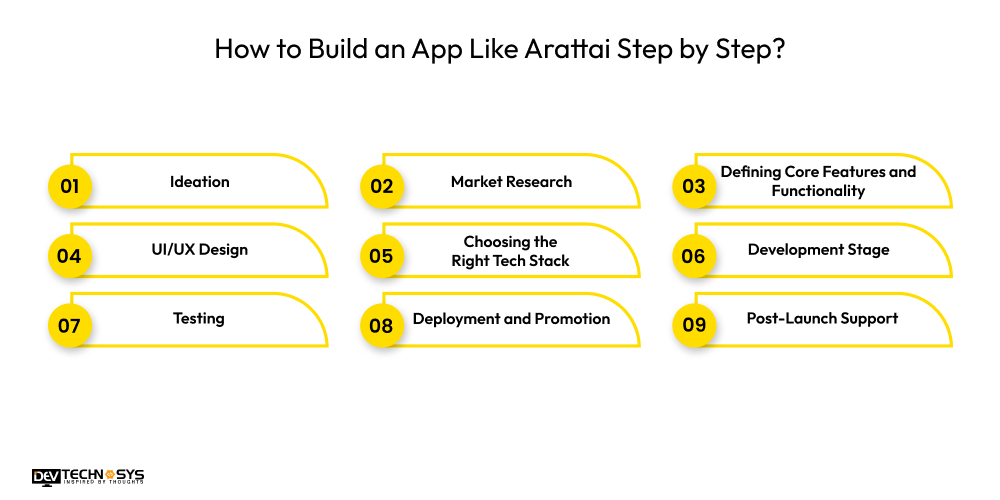 How to Build an App Like Arattai Step by Step?

01 Ideation

02 Market Research

03 Defining Core Features and Functionality

04 UI/UX Design

05 Choosing the Right Tech Stack

06 Development Stage

07 Testing

08 Deployment and Promotion

09 Post-Launch Support

DEV TECHNOSYS
INSPIRED BY THOUGHTS